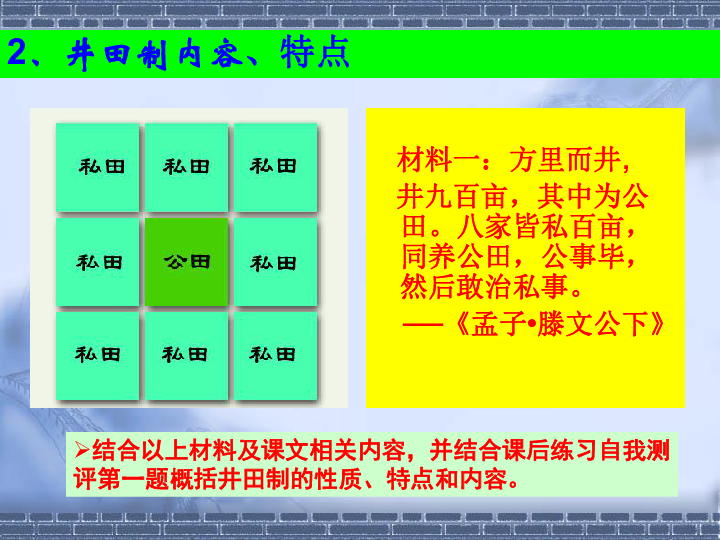 2、井田制内容、特点

| 私田 | 私田 | 私田 |
|---|---|---|
| 私田 | 公田 | 私田 |
| 私田 | 私田 | 私田 |

材料一：方里而井，井九百亩，其中为公田。八家皆私百亩，同养公田，公事毕，然后敢治私事。
——《孟子•滕文公下》

➢结合以上材料及课文相关内容，并结合课后练习自我测评第一题概括井田制的性质、特点和内容。